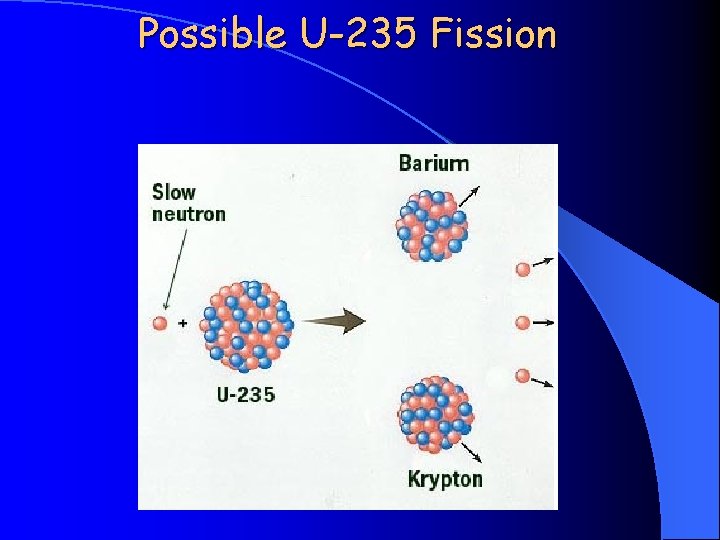 Possible U-235 Fission

Slow neutron

+

U-235

Barium

Krypton